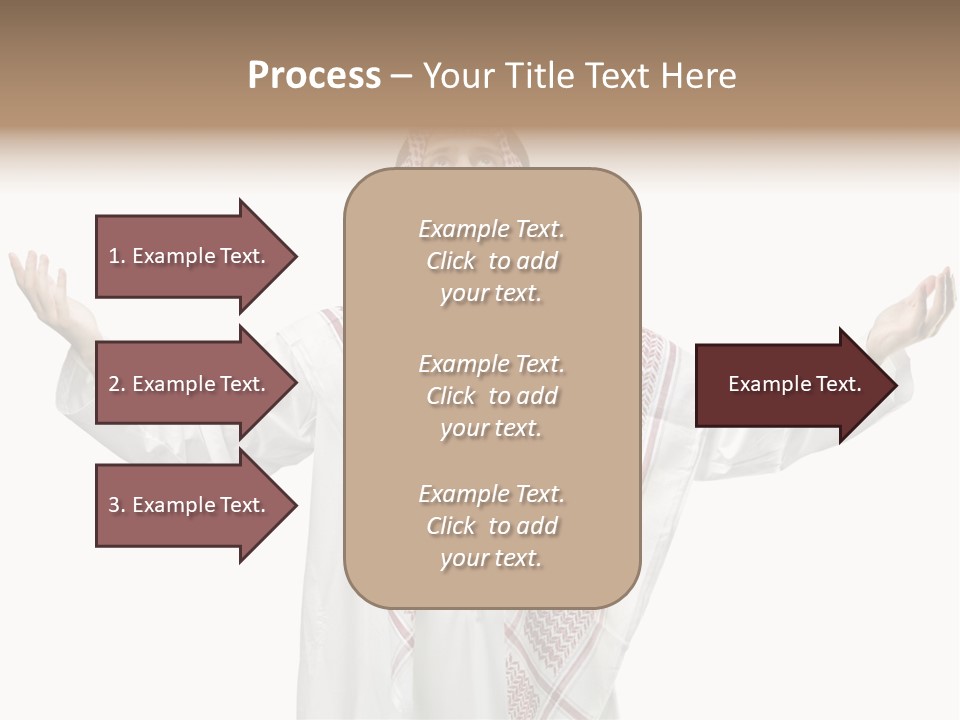 Process – Your Title Text Here

1. Example Text.

2. Example Text.

3. Example Text.

Example Text. Click to add your text.

Example Text. Click to add your text.

Example Text. Click to add your text.

Example Text.